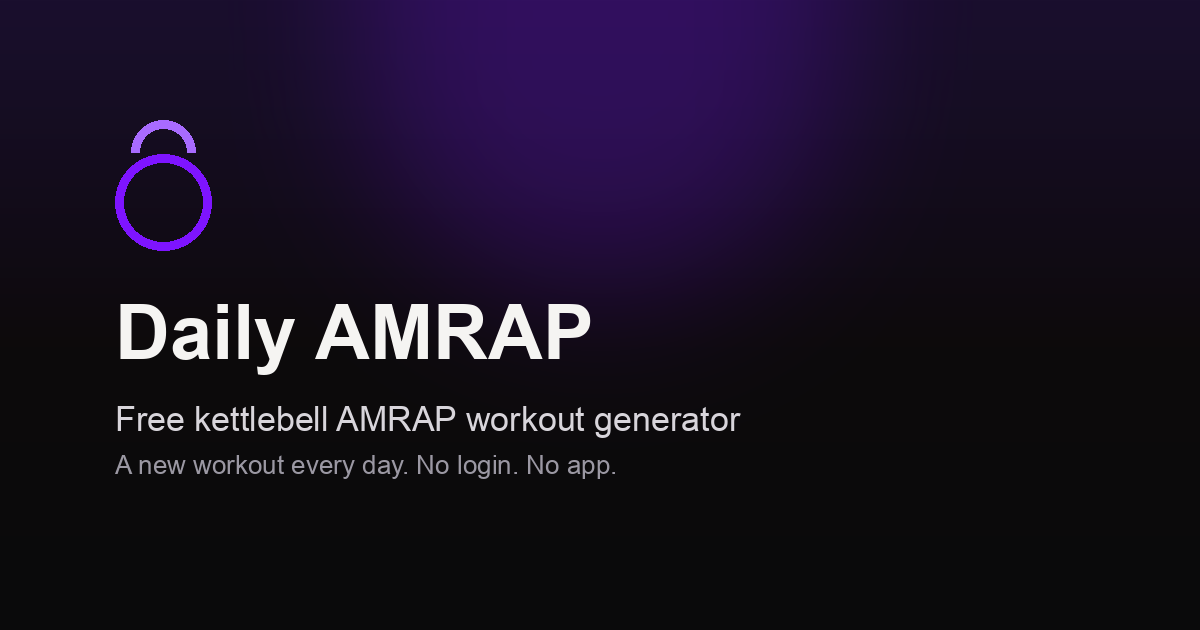 Daily AMRAP

Free kettlebell AMRAP workout generator

A new workout every day. No login. No app.